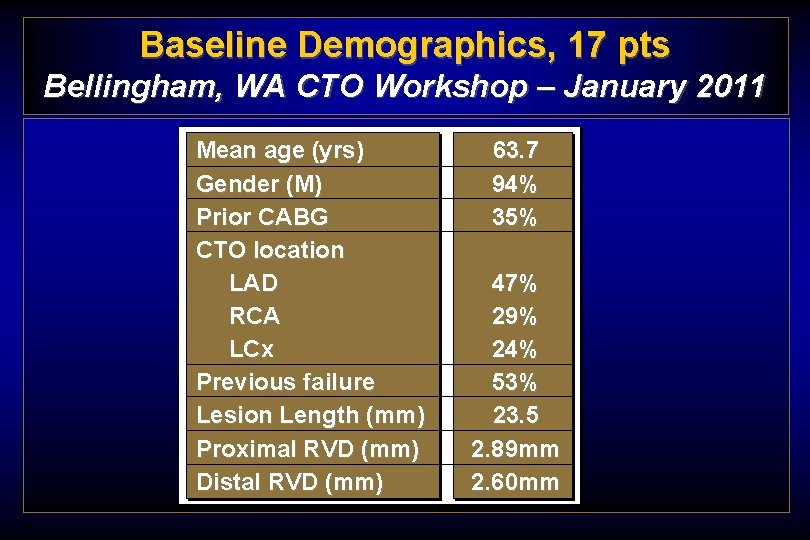 Baseline Demographics, 17 pts
Bellingham, WA CTO Workshop – January 2011

| | |
|---|---|
| Mean age (yrs) | 63.7 |
| Gender (M) | 94% |
| Prior CABG | 35% |
| CTO location | |
| LAD | 47% |
| RCA | 29% |
| LCx | 24% |
| Previous failure | 53% |
| Lesion Length (mm) | 23.5 |
| Proximal RVD (mm) | 2.89mm |
| Distal RVD (mm) | 2.60mm |